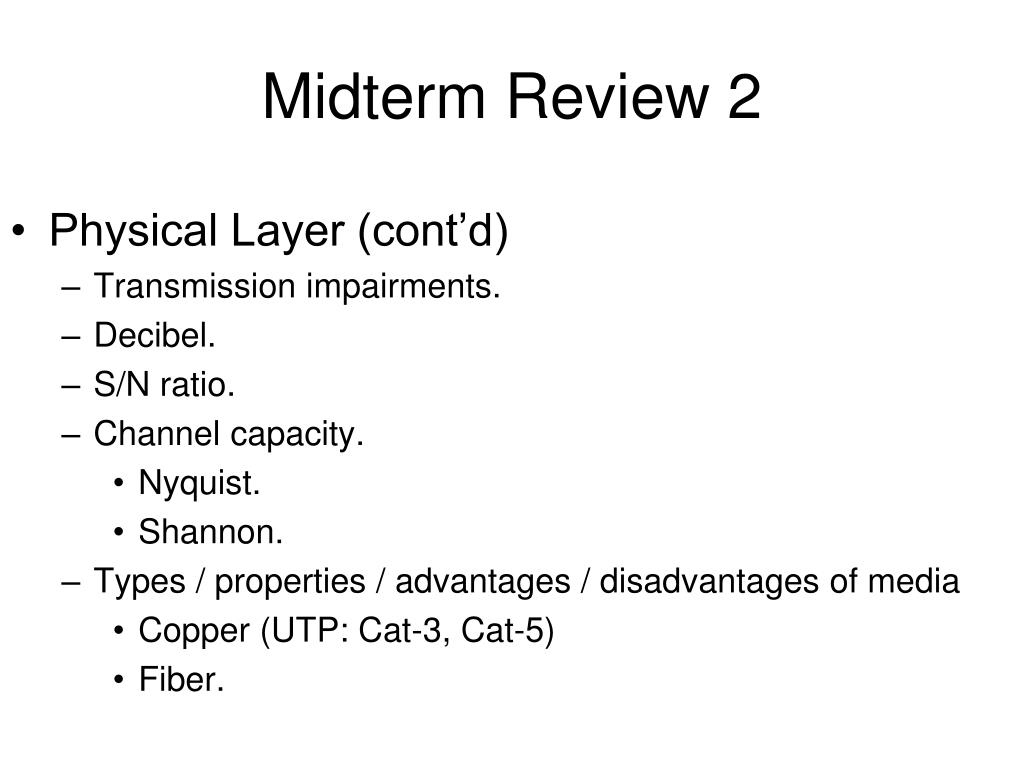 Midterm Review 2

• Physical Layer (cont’d)
– Transmission impairments.
– Decibel.
– S/N ratio.
– Channel capacity.
• Nyquist.
• Shannon.
– Types / properties / advantages / disadvantages of media
• Copper (UTP: Cat-3, Cat-5)
• Fiber.